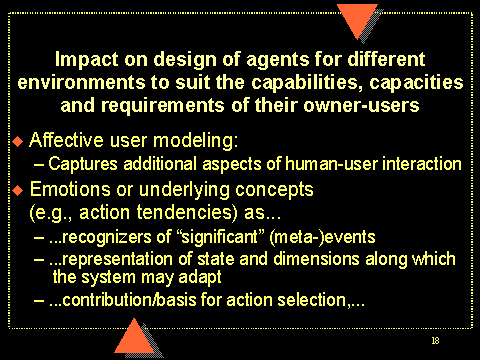 Impact on design of agents for different environments to suit the capabilities, capacities and requirements of their owner-users

◆ Affective user modeling:
– Captures additional aspects of human-user interaction

◆ Emotions or underlying concepts (e.g., action tendencies) as...
– ...recognizers of “significant” (meta-)events
– ...representation of state and dimensions along which the system may adapt
– ...contribution/basis for action selection,...

18